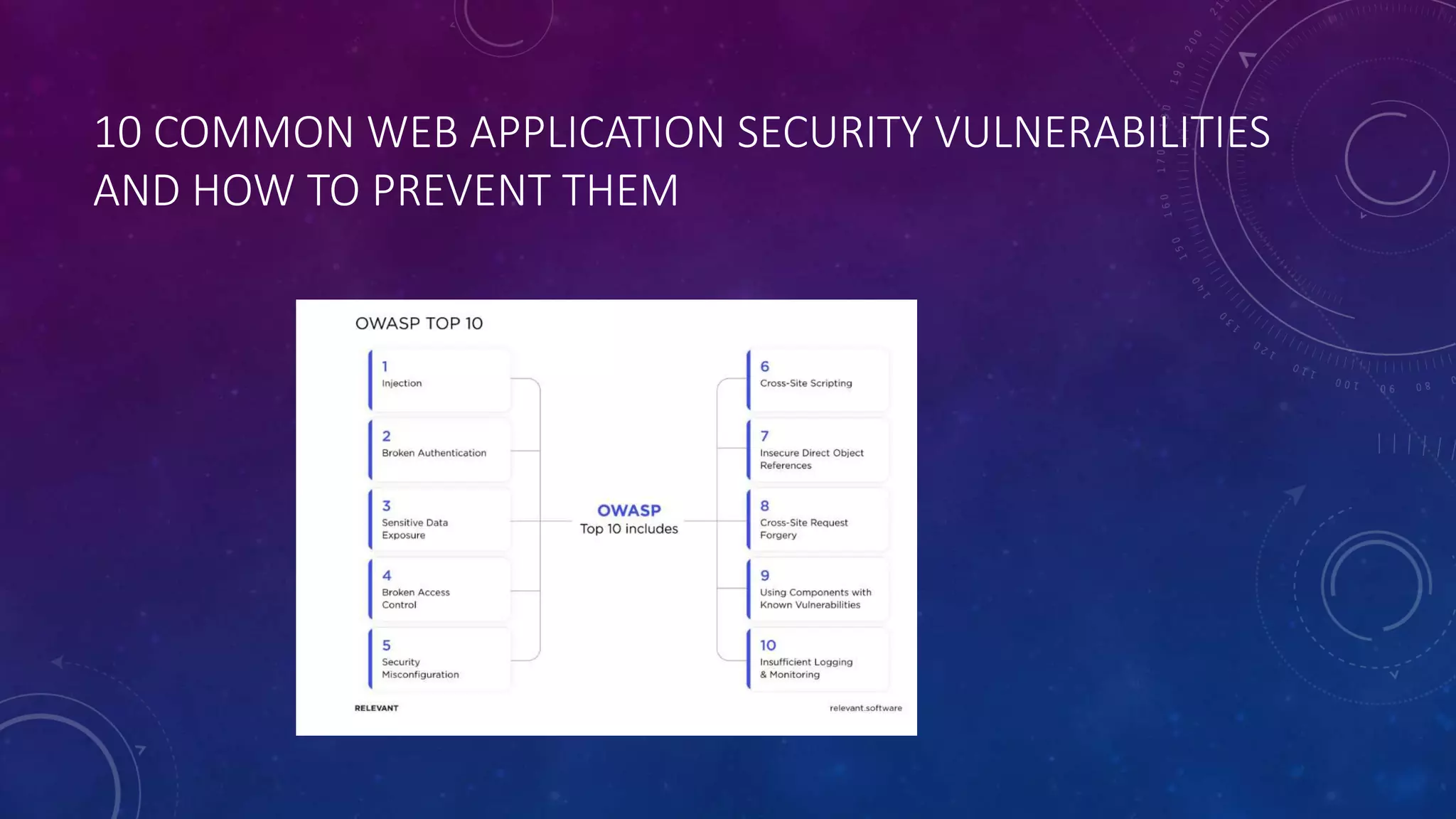 10 COMMON WEB APPLICATION SECURITY VULNERABILITIES AND HOW TO PREVENT THEM

OWASP TOP 10

1
Injection

2
Broken Authentication

3
Sensitive Data Exposure

4
Broken Access Control

5
Security Misconfiguration

OWASP
Top 10 includes

6
Cross-Site Scripting

7
Insecure Direct Object References

8
Cross-Site Request Forgery

9
Using Components with Known Vulnerabilities

10
Insufficient Logging & Monitoring

RELEVANT

relevant.software